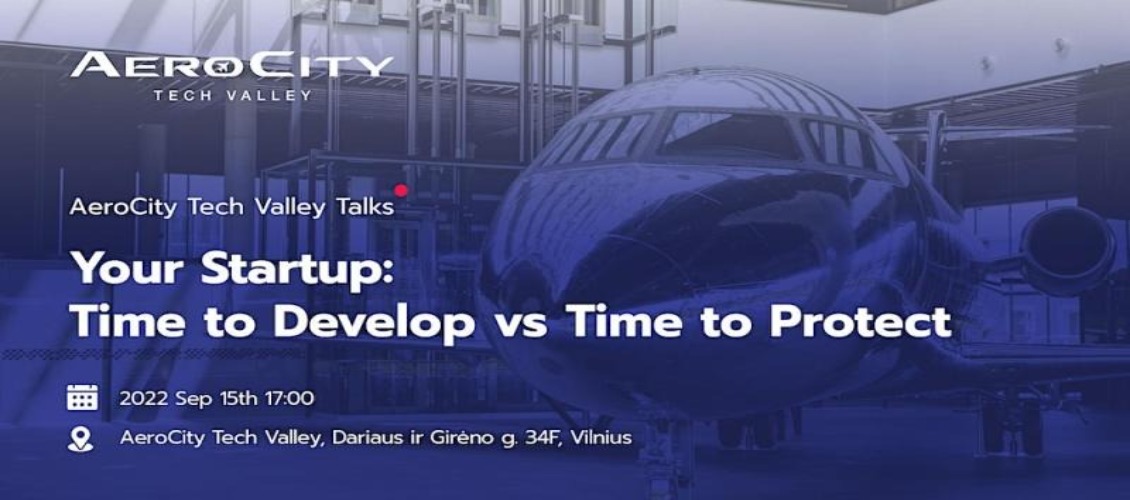 AEROCITY
TECH VALLEY

AeroCity Tech Valley Talks

Your Startup:
Time to Develop vs Time to Protect

2022 Sep 15th 17:00

AeroCity Tech Valley, Dariaus ir Girėno g. 34F, Vilnius